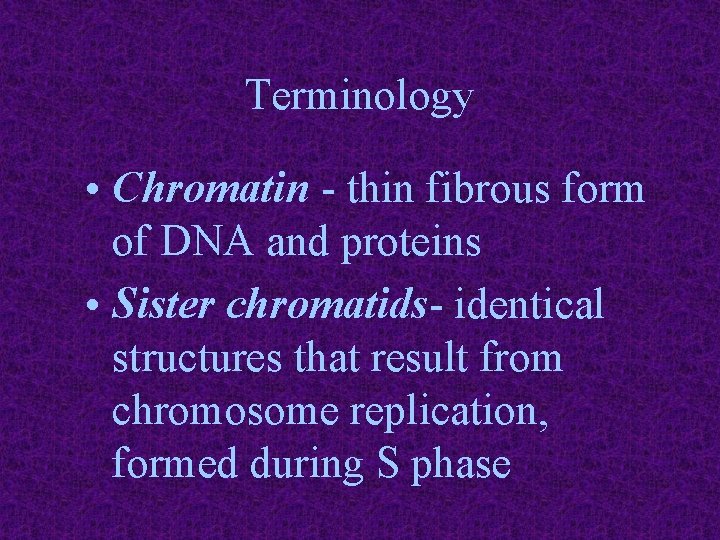 Terminology

• Chromatin - thin fibrous form of DNA and proteins

• Sister chromatids- identical structures that result from chromosome replication, formed during S phase